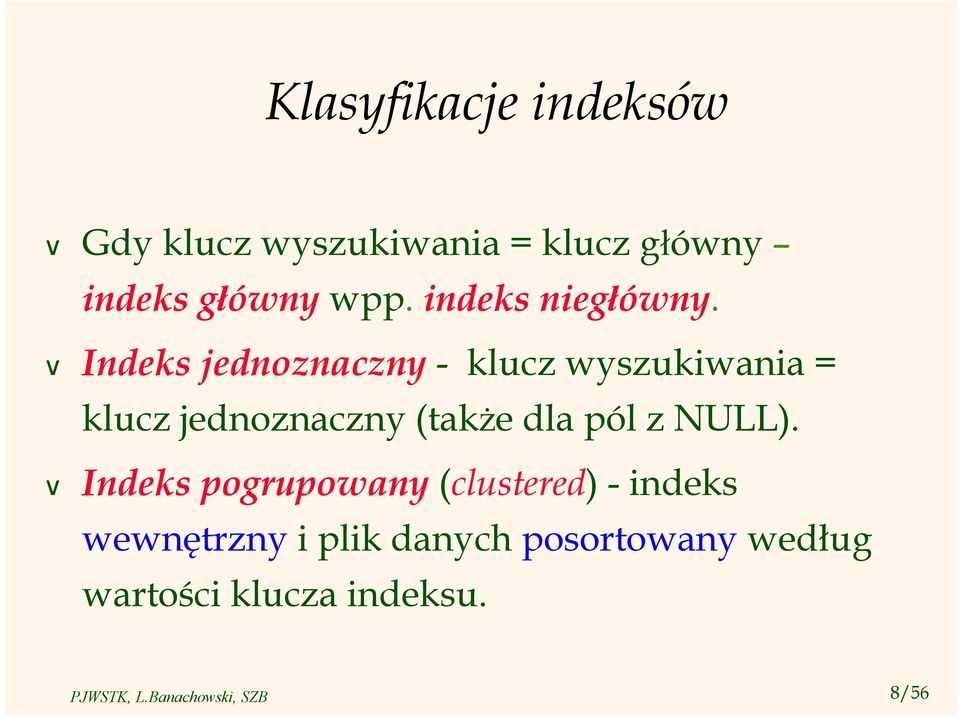 Klasyfikacje indeksów

v Gdy klucz wyszukiwania = klucz główny – indeks główny wpp. indeks niegłówny.

v Indeks jednoznaczny - klucz wyszukiwania = klucz jednoznaczny (także dla pól z NULL).

v Indeks pogrupowany (clustered) - indeks wewnętrzny i plik danych posortowany według wartości klucza indeksu.

PJWSTK, L.Banachowski, SZB

8/56